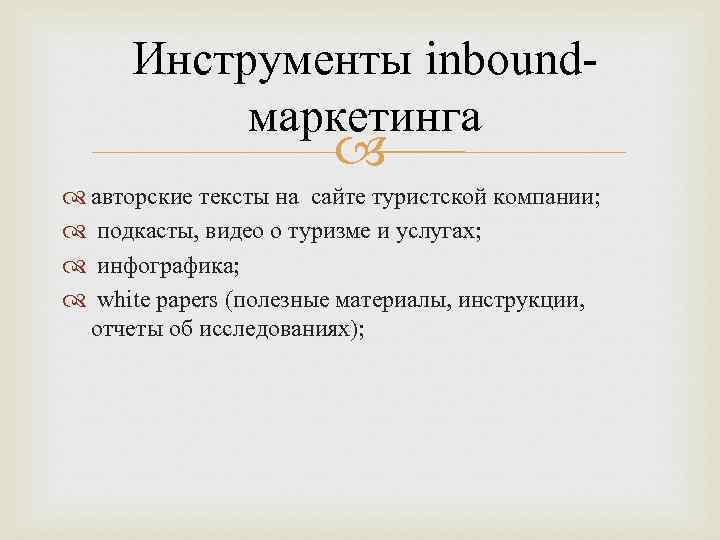 Инструменты inbound-маркетинга

авторские тексты на сайте туристской компании;
подкасты, видео о туризме и услугах;
инфографика;
white papers (полезные материалы, инструкции, отчеты об исследованиях);